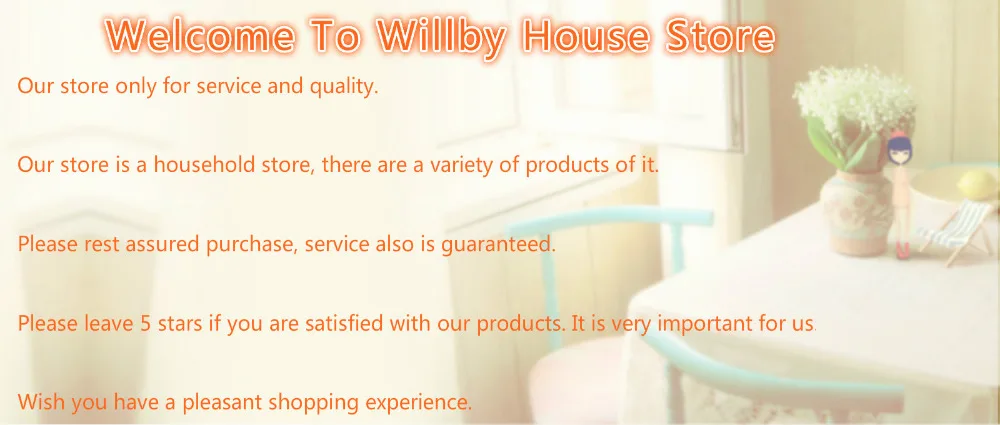 Welcome To Willby House Store

Our store only for service and quality.

Our store is a household store, there are a variety of products of it.

Please rest assured purchase, service also is guaranteed.

Please leave 5 stars if you are satisfied with our products. It is very important for us.

Wish you have a pleasant shopping experience.